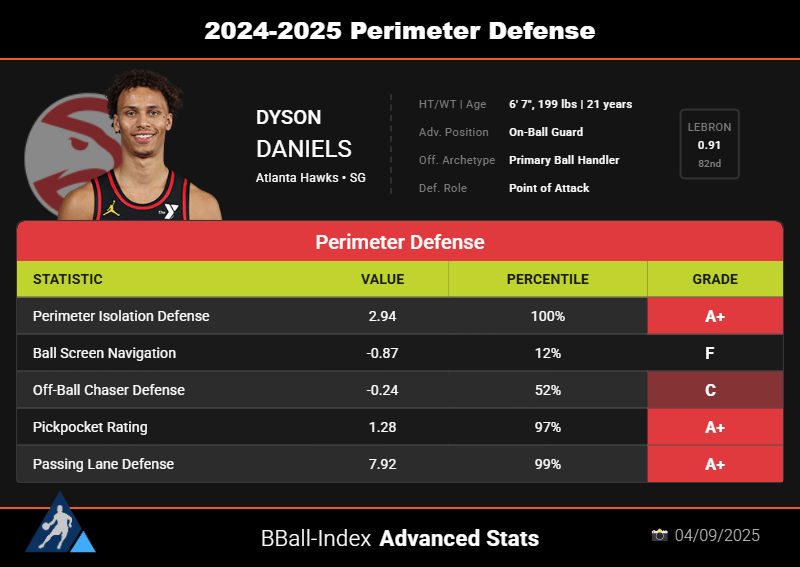 2024-2025 Perimeter Defense

DYSON
DANIELS
Atlanta Hawks • SG

HT/WT | Age 6' 7", 199 lbs | 21 years
Adv. Position On-Ball Guard
Off. Archetype Primary Ball Handler
Def. Role Point of Attack

LEBRON
0.91
82nd

Perimeter Defense

| STATISTIC | VALUE | PERCENTILE | GRADE |
|---|---|---|---|
| Perimeter Isolation Defense | 2.94 | 100% | A+ |
| Ball Screen Navigation | -0.87 | 12% | F |
| Off-Ball Chaser Defense | -0.24 | 52% | C |
| Pickpocket Rating | 1.28 | 97% | A+ |
| Passing Lane Defense | 7.92 | 99% | A+ |

BBall-Index Advanced Stats

04/09/2025